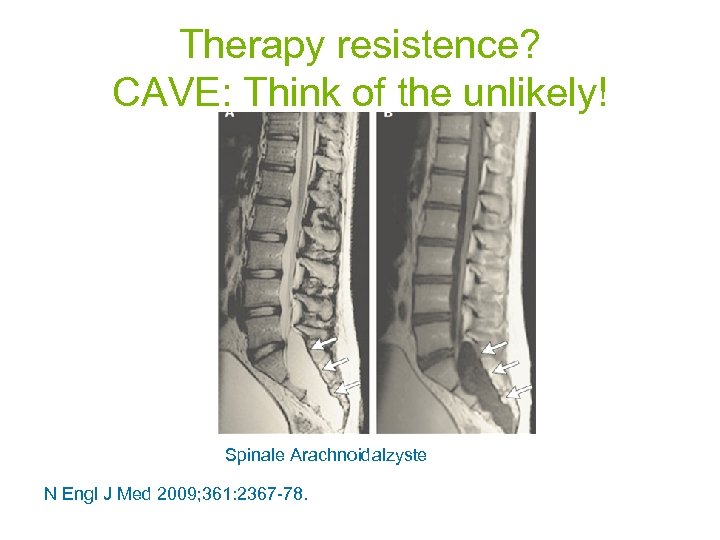 Therapy resistence?
CAVE: Think of the unlikely!

A

B

Spinale Arachnoidalzyste

N Engl J Med 2009;361:2367-78.